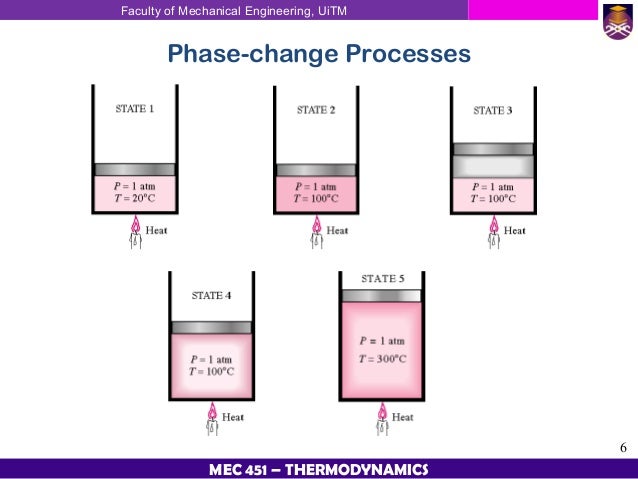 Faculty of Mechanical Engineering, UiTM

Phase-change Processes

STATE 1

$P = 1$ atm
$T = 20°C$

Heat

STATE 2

$P = 1$ atm
$T = 100°C$

Heat

STATE 3

$P = 1$ atm
$T = 100°C$

Heat

STATE 4

$P = 1$ atm
$T = 100°C$

Heat

STATE 5

$P = 1$ atm
$T = 300°C$

Heat

6

MEC 451 – THERMODYNAMICS